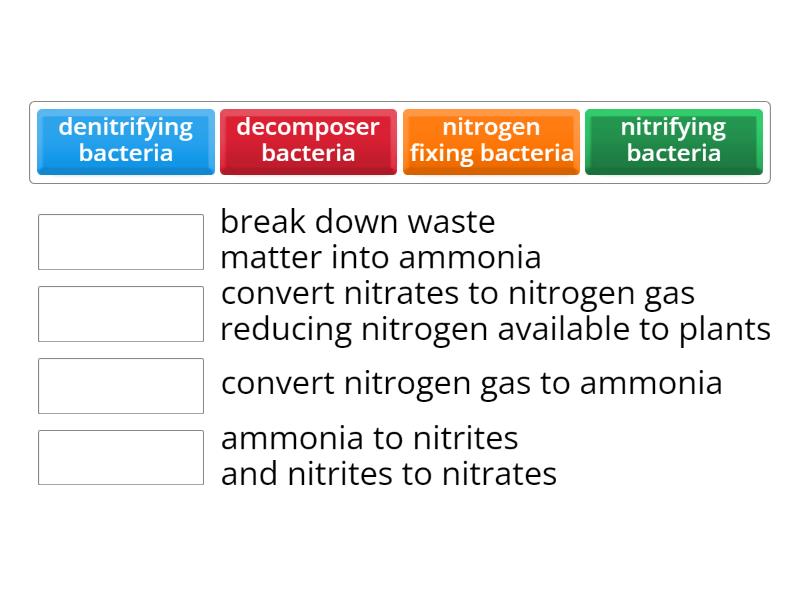 denitrifying bacteria

decomposer bacteria

nitrogen fixing bacteria

nitrifying bacteria

break down waste matter into ammonia

convert nitrates to nitrogen gas reducing nitrogen available to plants

convert nitrogen gas to ammonia

ammonia to nitrites and nitrites to nitrates